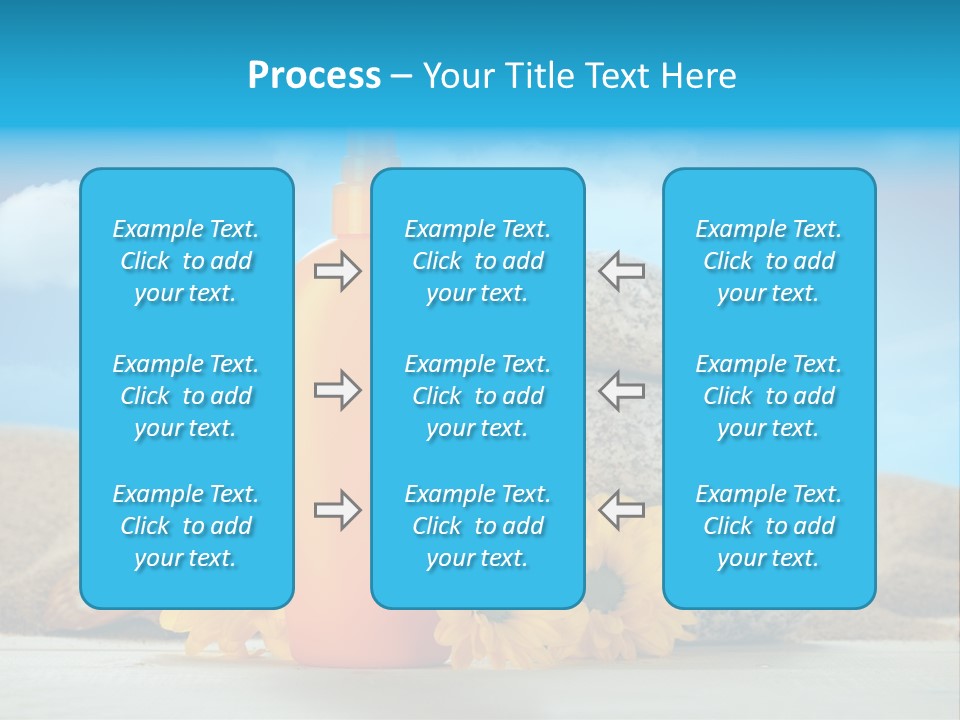 Process – Your Title Text Here

Example Text. Click to add your text.

Example Text. Click to add your text.

Example Text. Click to add your text.

Example Text. Click to add your text.

Example Text. Click to add your text.

Example Text. Click to add your text.

Example Text. Click to add your text.

Example Text. Click to add your text.

Example Text. Click to add your text.